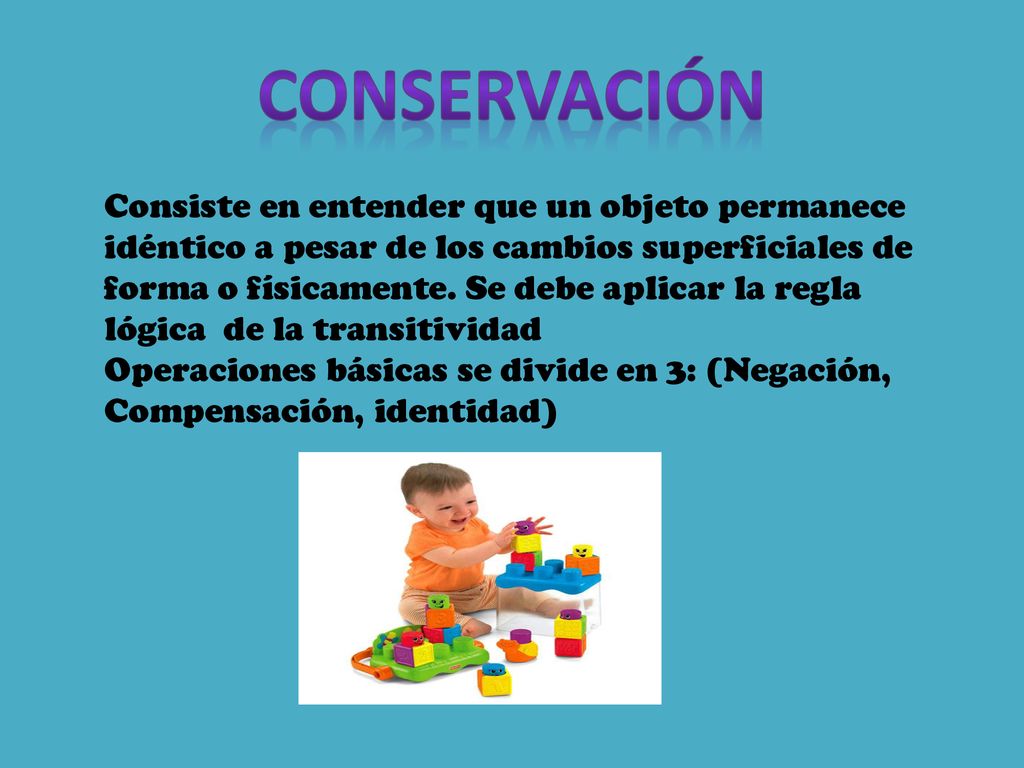 CONSERVACIÓN

Consiste en entender que un objeto permanece idéntico a pesar de los cambios superficiales de forma o físicamente. Se debe aplicar la regla lógica de la transitividad
Operaciones básicas se divide en 3: (Negación, Compensación, identidad)